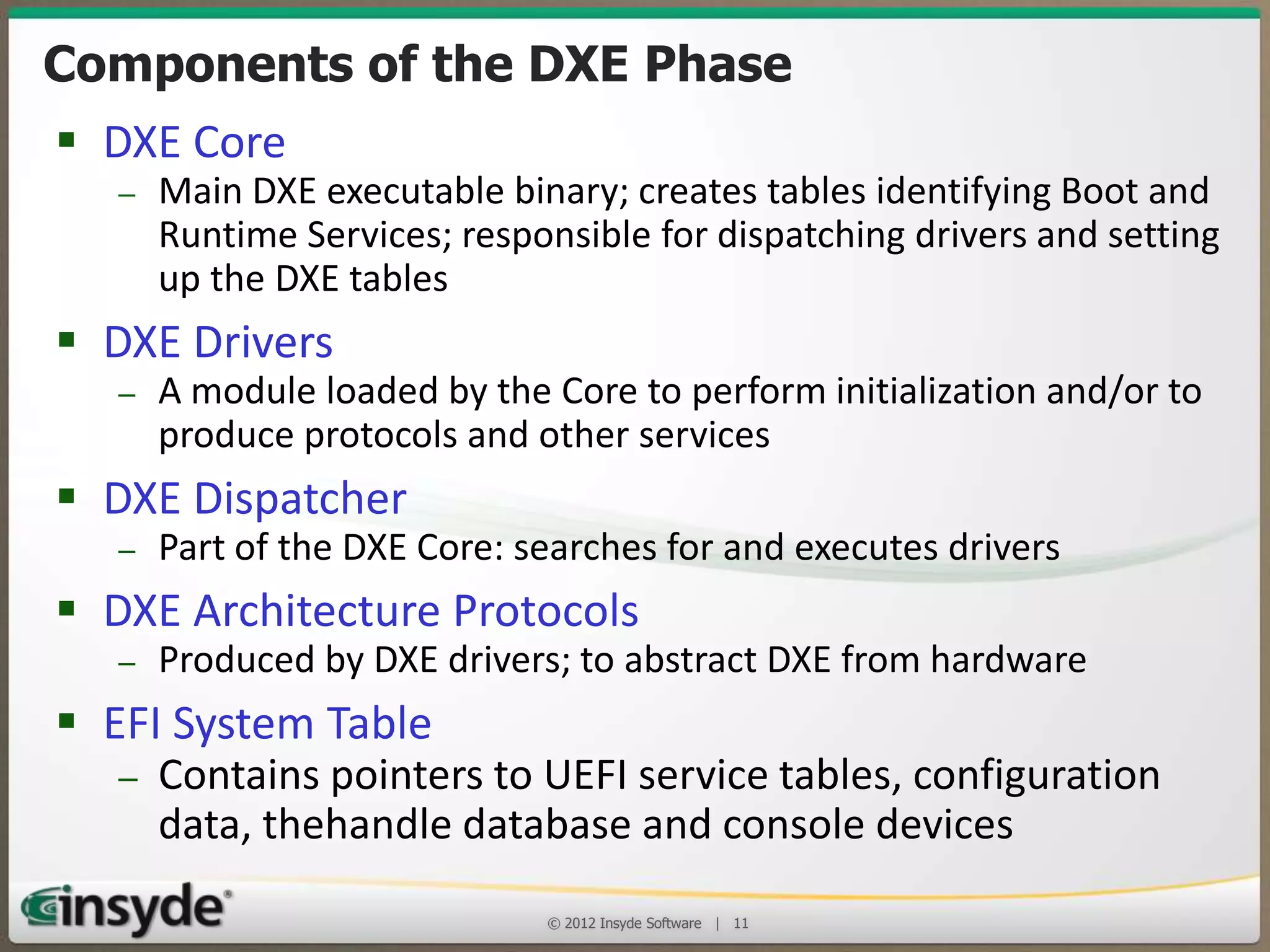 Components of the DXE Phase

▪ DXE Core
– Main DXE executable binary; creates tables identifying Boot and Runtime Services; responsible for dispatching drivers and setting up the DXE tables

▪ DXE Drivers
– A module loaded by the Core to perform initialization and/or to produce protocols and other services

▪ DXE Dispatcher
– Part of the DXE Core: searches for and executes drivers

▪ DXE Architecture Protocols
– Produced by DXE drivers; to abstract DXE from hardware

▪ EFI System Table
– Contains pointers to UEFI service tables, configuration data, thehandle database and console devices

insyde®

© 2012 Insyde Software | 11